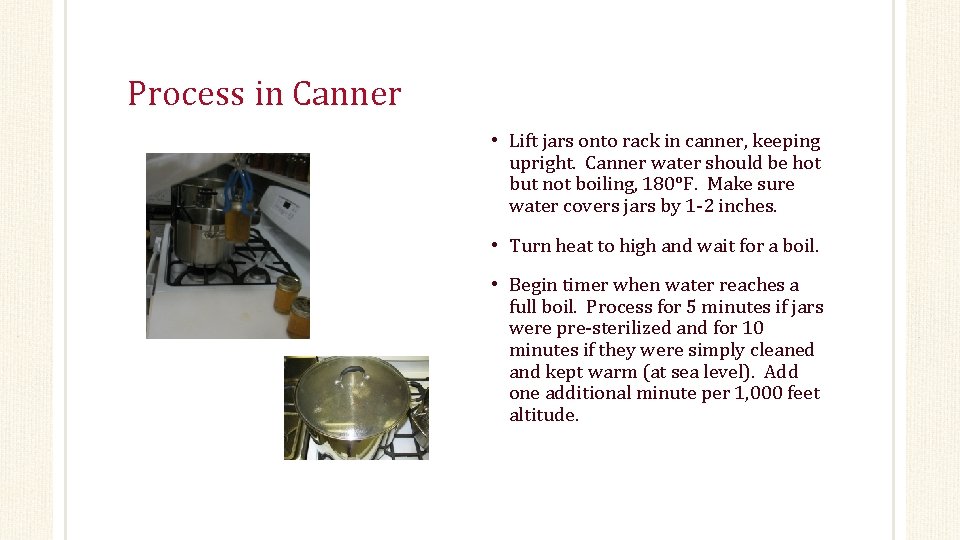 Process in Canner

• Lift jars onto rack in canner, keeping upright. Canner water should be hot but not boiling, 180°F. Make sure water covers jars by 1-2 inches.

• Turn heat to high and wait for a boil.

• Begin timer when water reaches a full boil. Process for 5 minutes if jars were pre-sterilized and for 10 minutes if they were simply cleaned and kept warm (at sea level). Add one additional minute per 1,000 feet altitude.